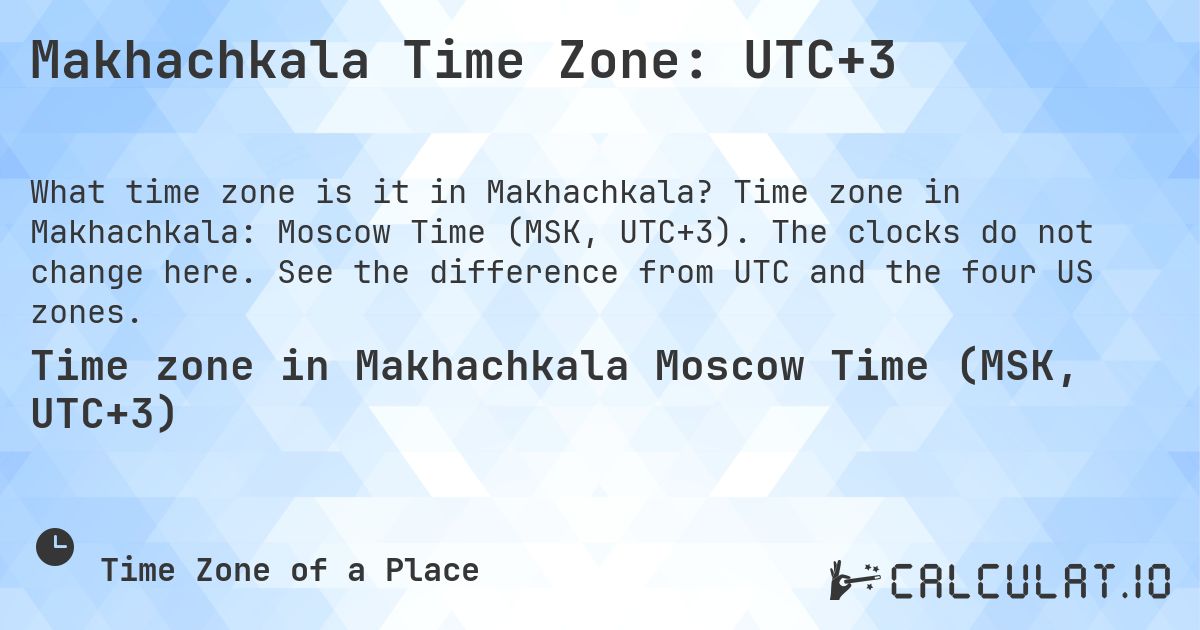 Makhachkala Time Zone: UTC+3

What time zone is it in Makhachkala? Time zone in Makhachkala: Moscow Time (MSK, UTC+3). The clocks do not change here. See the difference from UTC and the four US zones.

Time zone in Makhachkala Moscow Time (MSK, UTC+3)

Time Zone of a Place

CALCULAT.IO